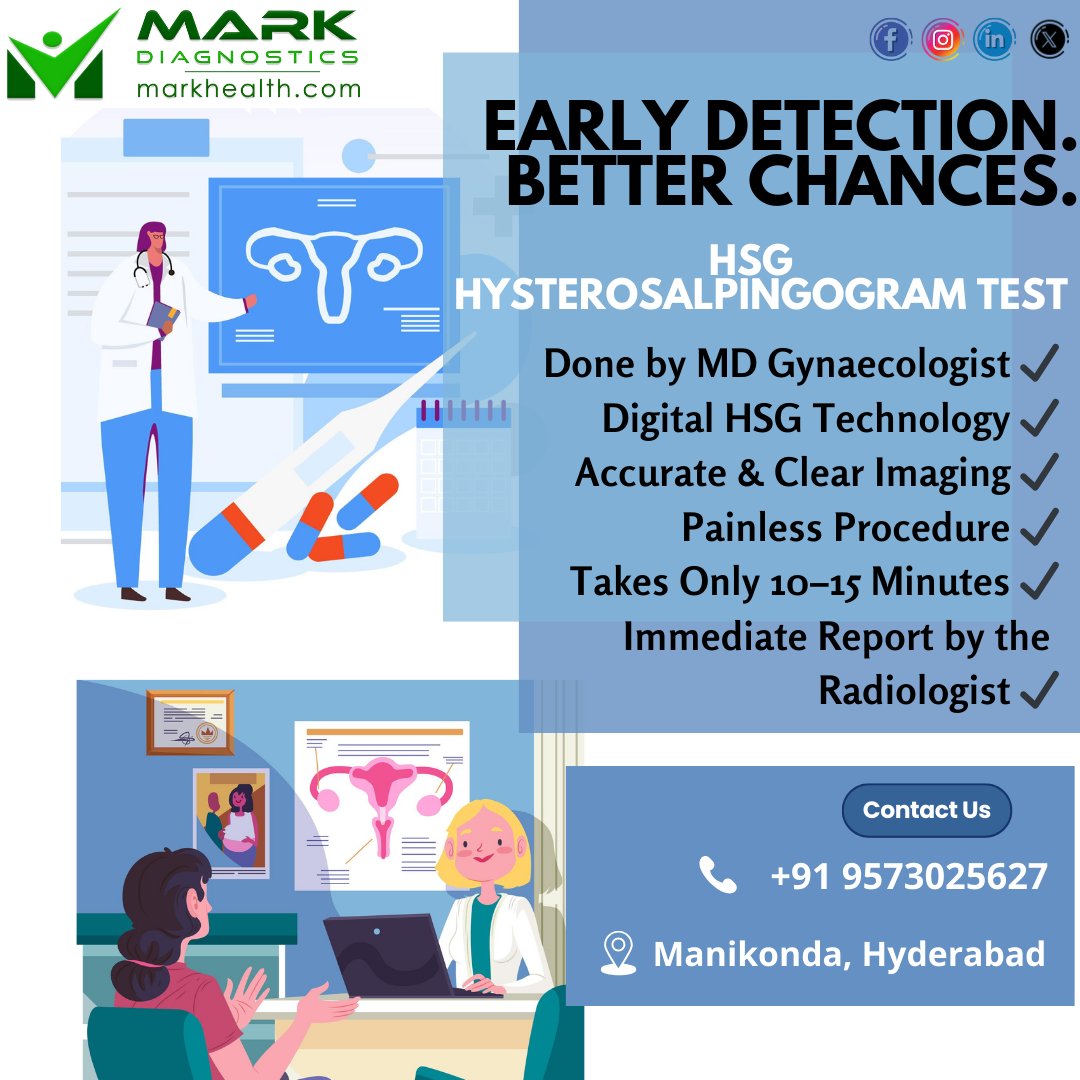 MARK
DIAGNOSTICS
markhealth.com

EARLY DETECTION.
BETTER CHANCES.

HSG
HYSTEROSALPINGOGRAM TEST

Done by MD Gynaecologist ✓
Digital HSG Technology ✓
Accurate & Clear Imaging ✓
Painless Procedure ✓
Takes Only 10–15 Minutes ✓
Immediate Report by the Radiologist ✓

Contact Us

+91 9573025627

Manikonda, Hyderabad